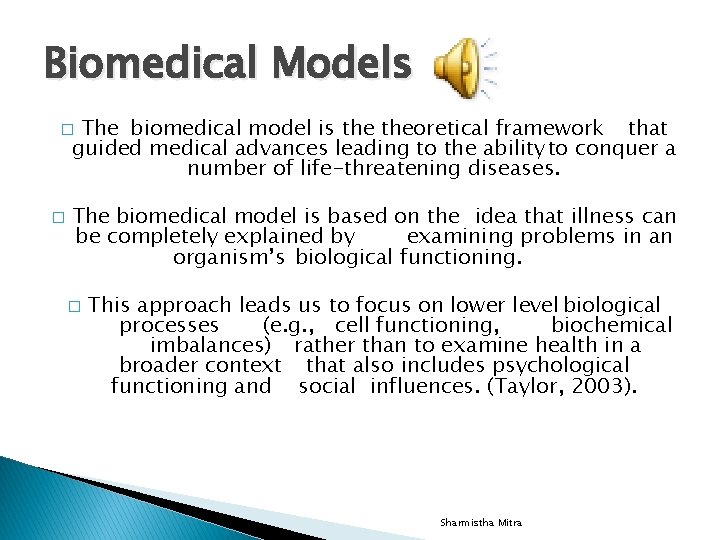 Biomedical Models

□ The biomedical model is the theoretical framework that guided medical advances leading to the ability to conquer a number of life-threatening diseases.

□ The biomedical model is based on the idea that illness can be completely explained by examining problems in an organism's biological functioning.

□ This approach leads us to focus on lower level biological processes (e.g., cell functioning, biochemical imbalances) rather than to examine health in a broader context that also includes psychological functioning and social influences. (Taylor, 2003).

Sharmistha Mitra